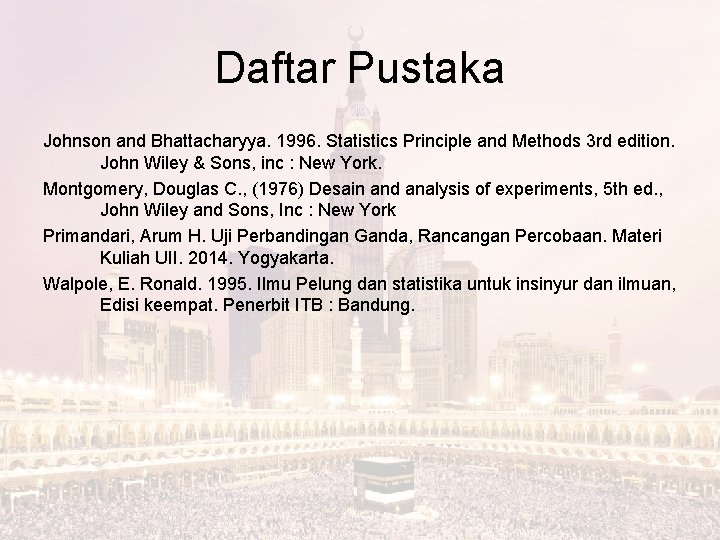 Daftar Pustaka

Johnson and Bhattacharyya. 1996. Statistics Principle and Methods 3rd edition. John Wiley & Sons, inc : New York.

Montgomery, Douglas C., (1976) Desain and analysis of experiments, 5th ed., John Wiley and Sons, Inc : New York

Primandari, Arum H. Uji Perbandingan Ganda, Rancangan Percobaan. Materi Kuliah UII. 2014. Yogyakarta.

Walpole, E. Ronald. 1995. Ilmu Pelung dan statistika untuk insinyur dan ilmuan, Edisi keempat. Penerbit ITB : Bandung.